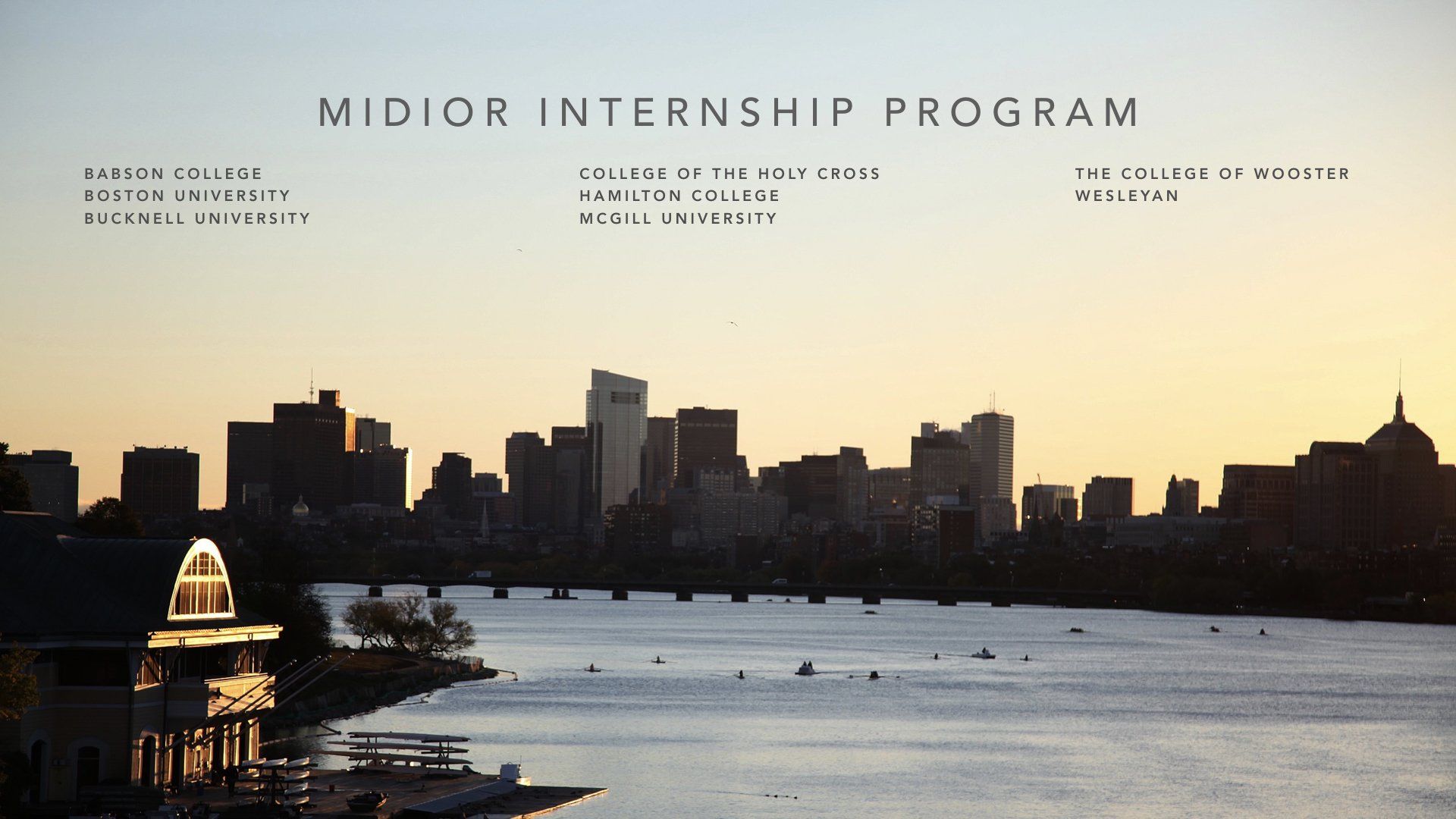 MIDIOR INTERNSHIP PROGRAM

BABSON COLLEGE
BOSTON UNIVERSITY
BUCKNELL UNIVERSITY

COLLEGE OF THE HOLY CROSS
HAMILTON COLLEGE
MCGILL UNIVERSITY

THE COLLEGE OF WOOSTER
WESLEYAN